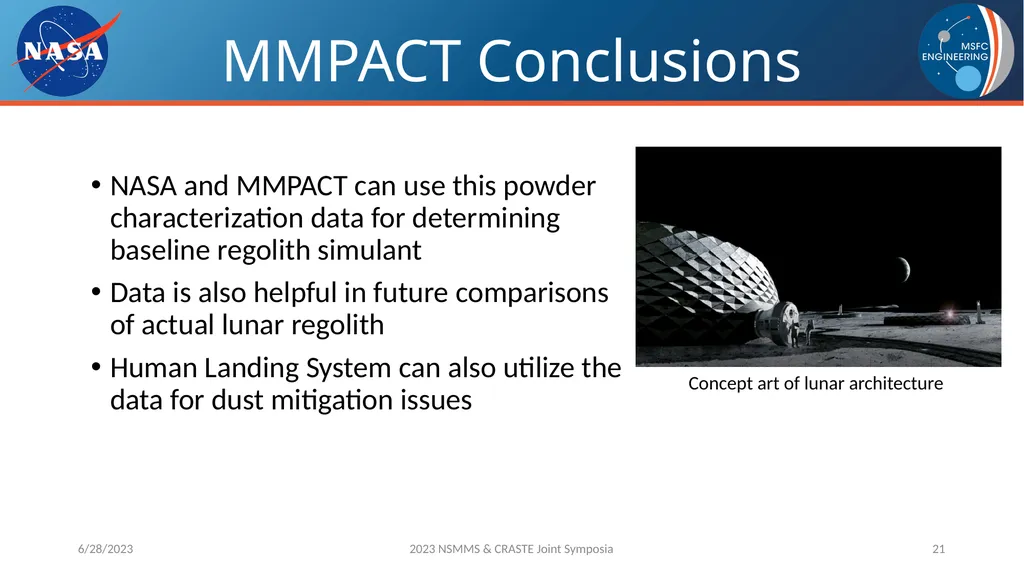 NASA

MMPACT Conclusions

MSFC ENGINEERING

• NASA and MMPACT can use this powder characterization data for determining baseline regolith simulant
• Data is also helpful in future comparisons of actual lunar regolith
• Human Landing System can also utilize the data for dust mitigation issues

Concept art of lunar architecture

6/28/2023

2023 NSMMS & CRASTE Joint Symposia

21